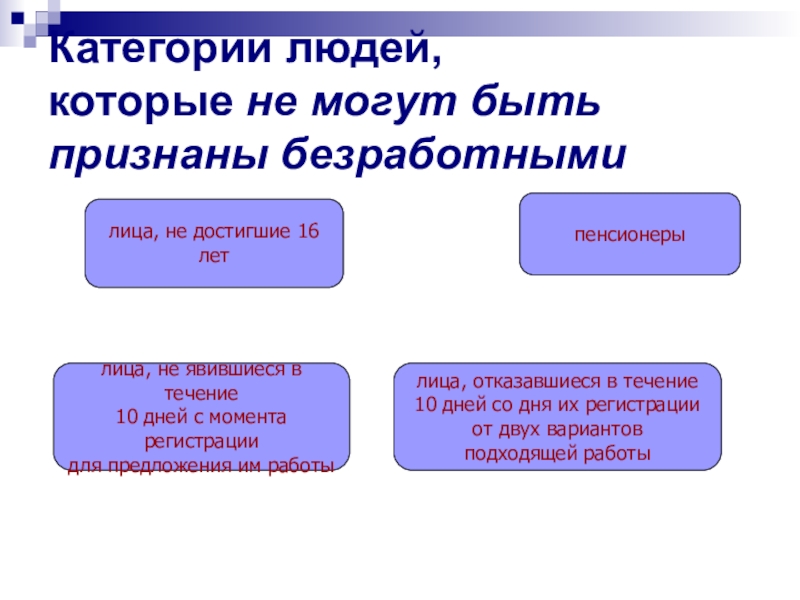 Категории людей, которые не могут быть признаны безработными

лица, не достигшие 16 лет

пенсионеры

лица, не явившиеся в течение
10 дней с момента регистрации
для предложения им работы

лица, отказавшиеся в течение 10 дней со дня их регистрации от двух вариантов подходящей работы